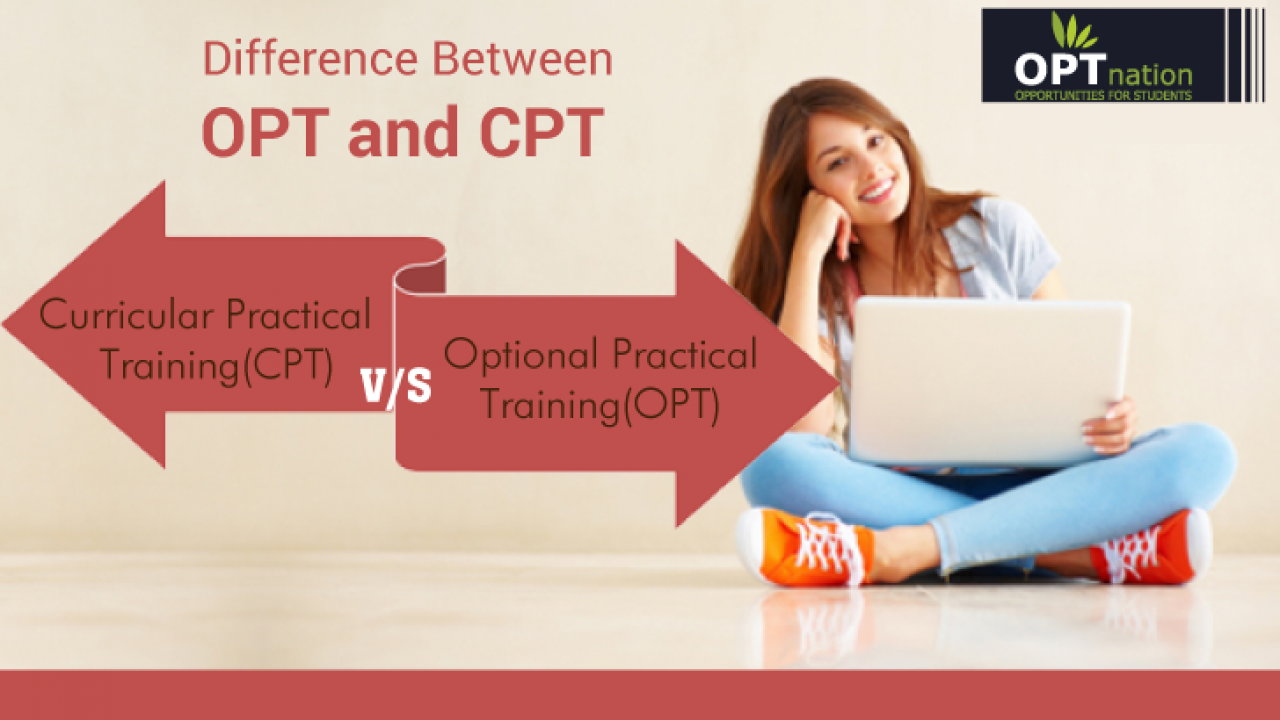 Difference Between
OPT and CPT

OPTnation
OPPORTUNITIES FOR STUDENTS

Curricular Practical Training(CPT)

V/S

Optional Practical Training(OPT)